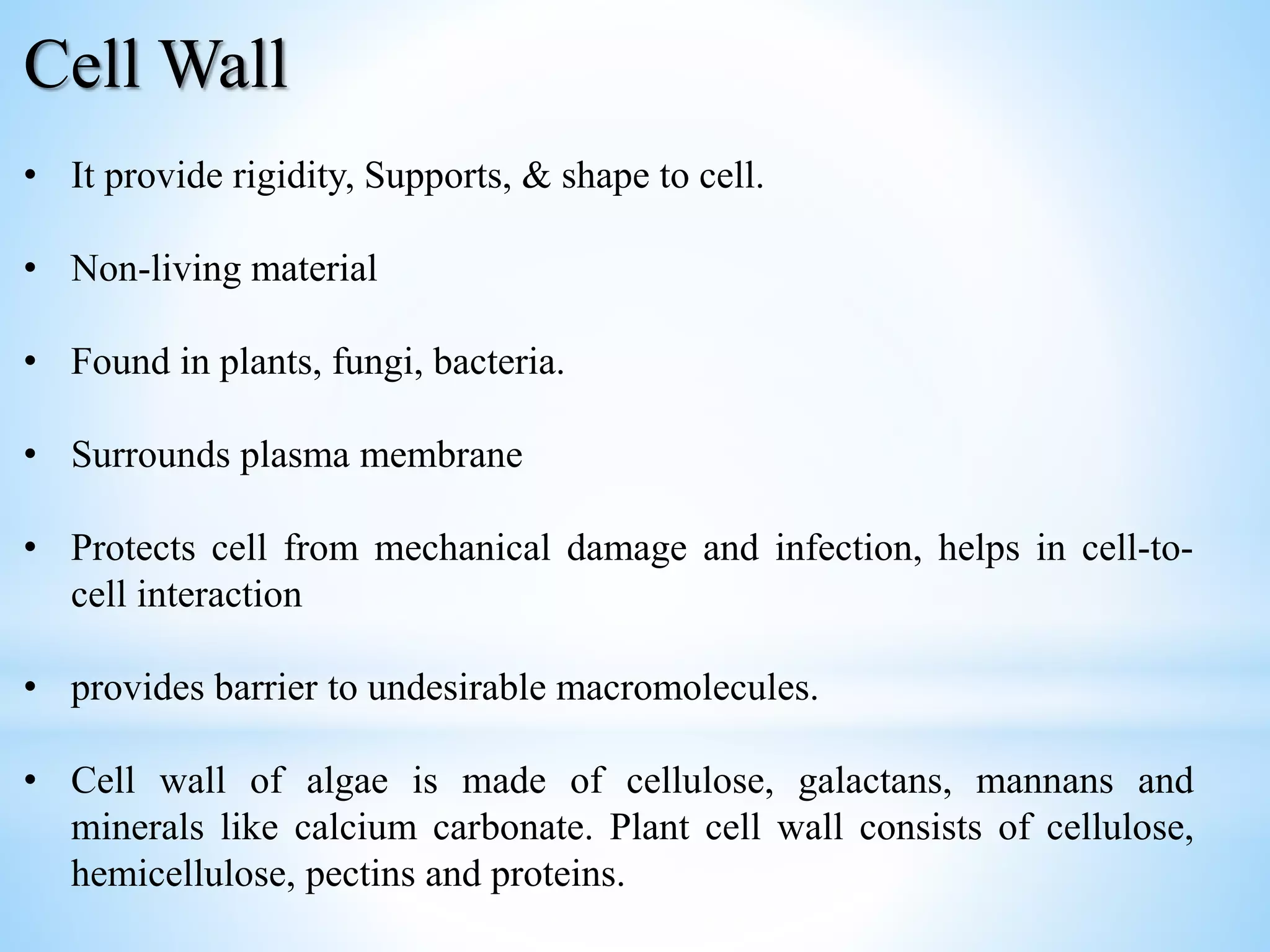 Cell Wall

• It provide rigidity, Supports, & shape to cell.

• Non-living material

• Found in plants, fungi, bacteria.

• Surrounds plasma membrane

• Protects cell from mechanical damage and infection, helps in cell-to-cell interaction

• provides barrier to undesirable macromolecules.

• Cell wall of algae is made of cellulose, galactans, mannans and minerals like calcium carbonate. Plant cell wall consists of cellulose, hemicellulose, pectins and proteins.